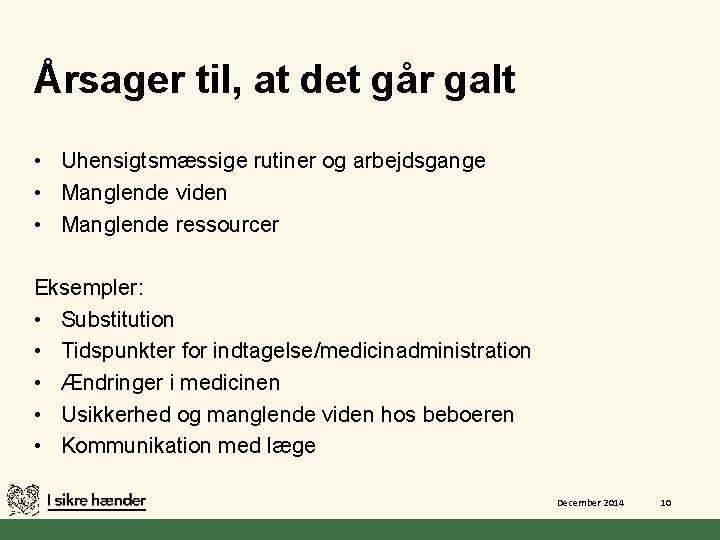 Årsager til, at det går galt

• Uhensigtsmæssige rutiner og arbejdsgange
• Manglende viden
• Manglende ressourcer

Eksempler:
• Substitution
• Tidspunkter for indtagelse/medicinadministration
• Ændringer i medicinen
• Usikkerhed og manglende viden hos beboeren
• Kommunikation med læge

I sikre hænder

December 2014

10